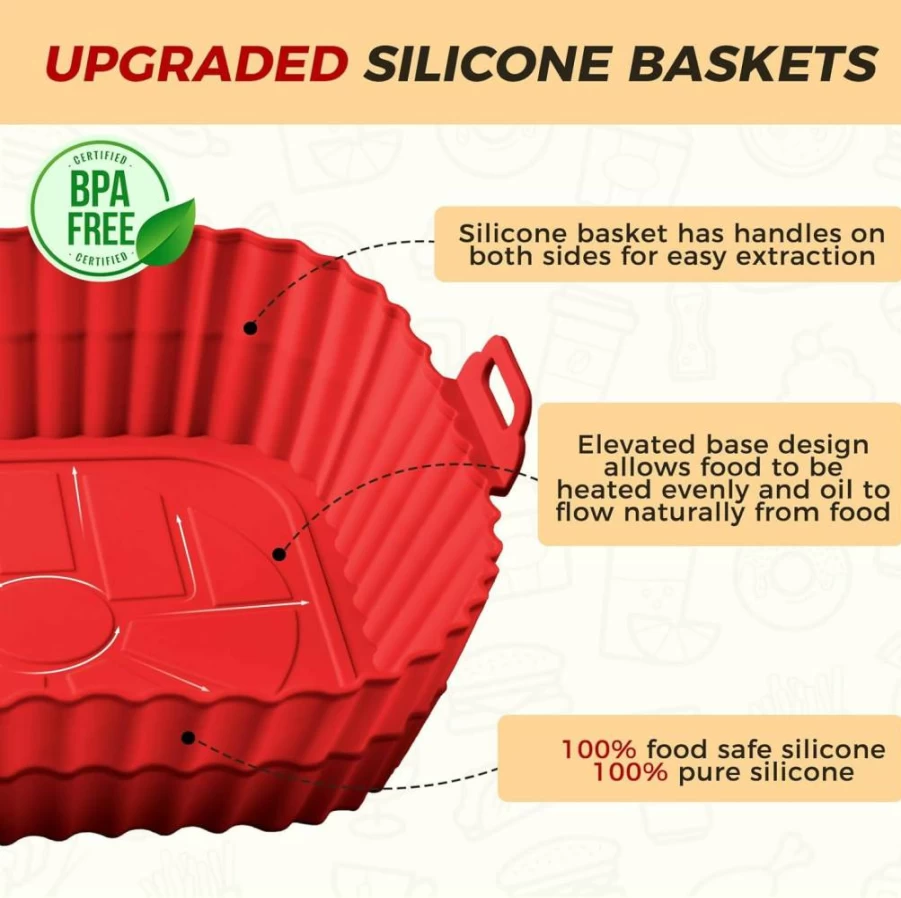 UPGRADED SILICONE BASKETS

CERTIFIED
BPA FREE
CERTIFIED

Silicone basket has handles on both sides for easy extraction

Elevated base design allows food to be heated evenly and oil to flow naturally from food

100% food safe silicone
100% pure silicone